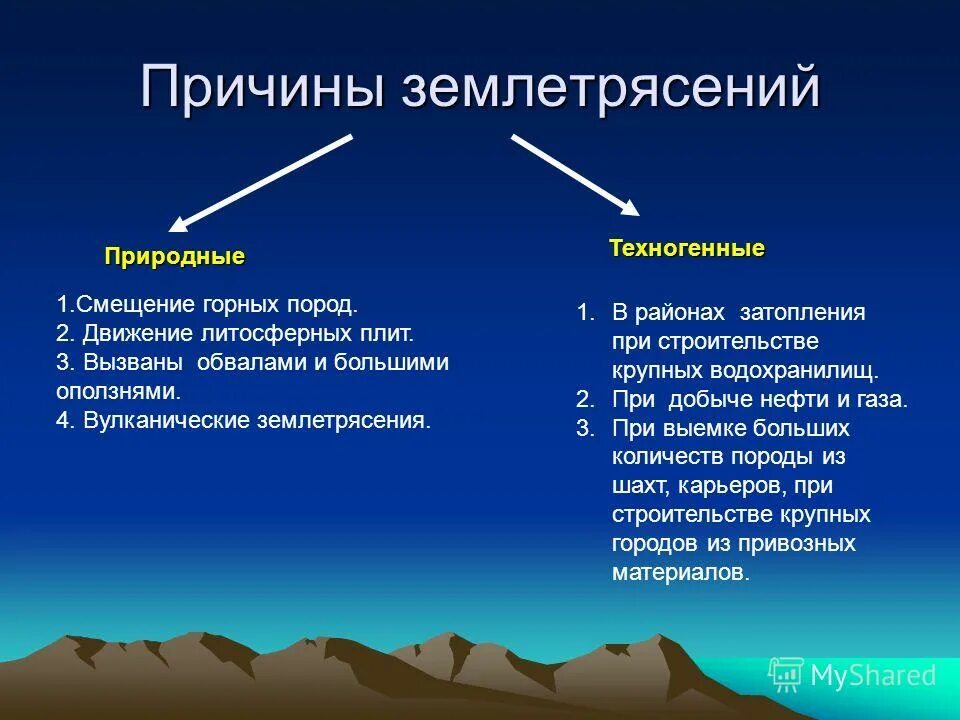 Причины землетрясений

Природные

1.Смещение горных пород.
2. Движение литосферных плит.
3. Вызваны обвалами и большими оползнями.
4. Вулканические землетрясения.

Техногенные

1. В районах затопления при строительстве крупных водохранилищ.
2. При добыче нефти и газа.
3. При выемке больших количеств породы из шахт, карьеров, при строительстве крупных городов из привозных материалов.

MyShared